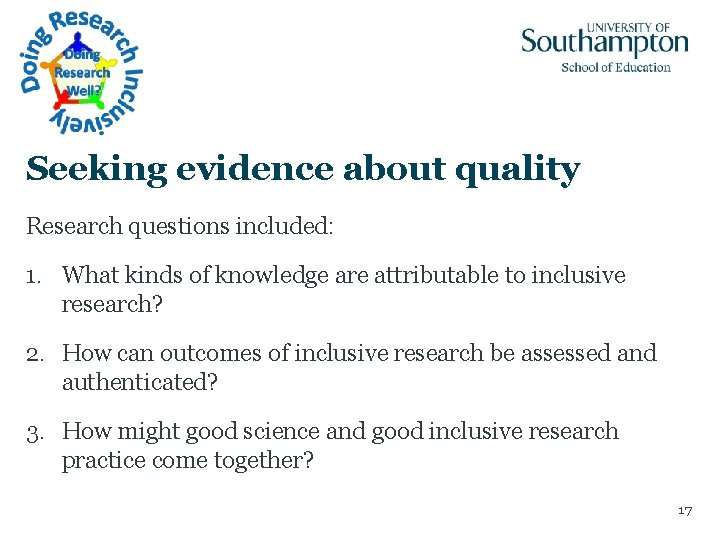 Doing Research Inclusively

Doing Research Well?

UNIVERSITY OF Southampton School of Education

Seeking evidence about quality

Research questions included:

1. What kinds of knowledge are attributable to inclusive research?

2. How can outcomes of inclusive research be assessed and authenticated?

3. How might good science and good inclusive research practice come together?

17